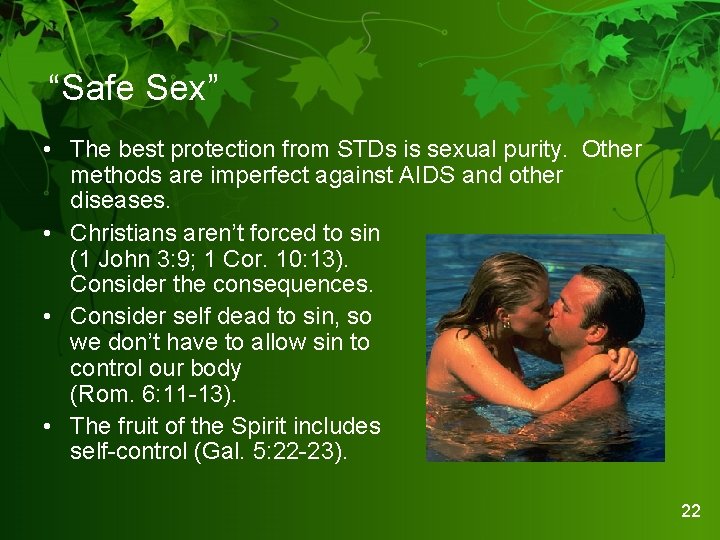 “Safe Sex”

• The best protection from STDs is sexual purity. Other methods are imperfect against AIDS and other diseases.
• Christians aren’t forced to sin (1 John 3:9; 1 Cor. 10:13). Consider the consequences.
• Consider self dead to sin, so we don’t have to allow sin to control our body (Rom. 6:11-13).
• The fruit of the Spirit includes self-control (Gal. 5:22-23).

22